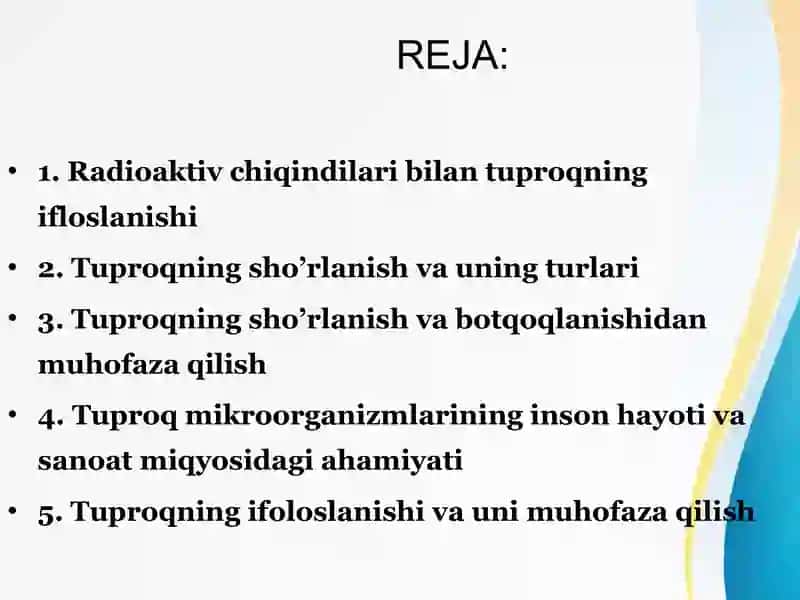 REJA:

• 1. Radioaktiv chiqindilari bilan tuproqning ifloslanishi
• 2. Tuproqning sho’rlanish va uning turlari
• 3. Tuproqning sho’rlanish va botqoqlanishidan muhofaza qilish
• 4. Tuproq mikroorganizmlarining inson hayoti va sanoat miqyosidagi ahamiyati
• 5. Tuproqning ifoloslanishi va uni muhofaza qilish